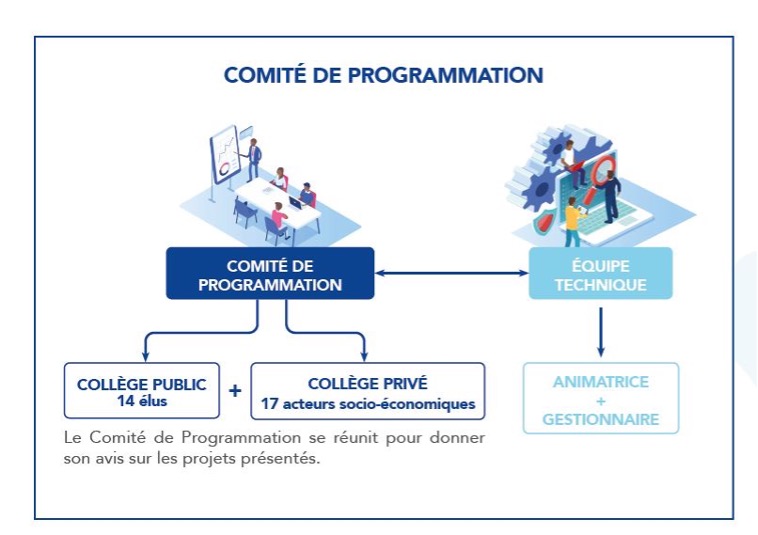 COMITÉ DE PROGRAMMATION

COMITÉ DE PROGRAMMATION

ÉQUIPE TECHNIQUE

COLLÈGE PUBLIC
14 élus

+

COLLÈGE PRIVÉ
17 acteurs socio-économiques

ANIMATRICE
+
GESTIONNAIRE

Le Comité de Programmation se réunit pour donner son avis sur les projets présentés.